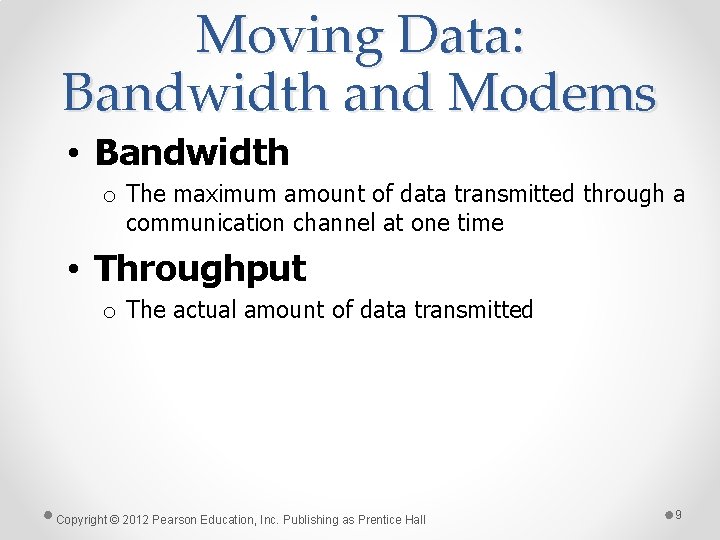 Moving Data: Bandwidth and Modems

• Bandwidth
  o The maximum amount of data transmitted through a communication channel at one time

• Throughput
  o The actual amount of data transmitted

Copyright © 2012 Pearson Education, Inc. Publishing as Prentice Hall

9